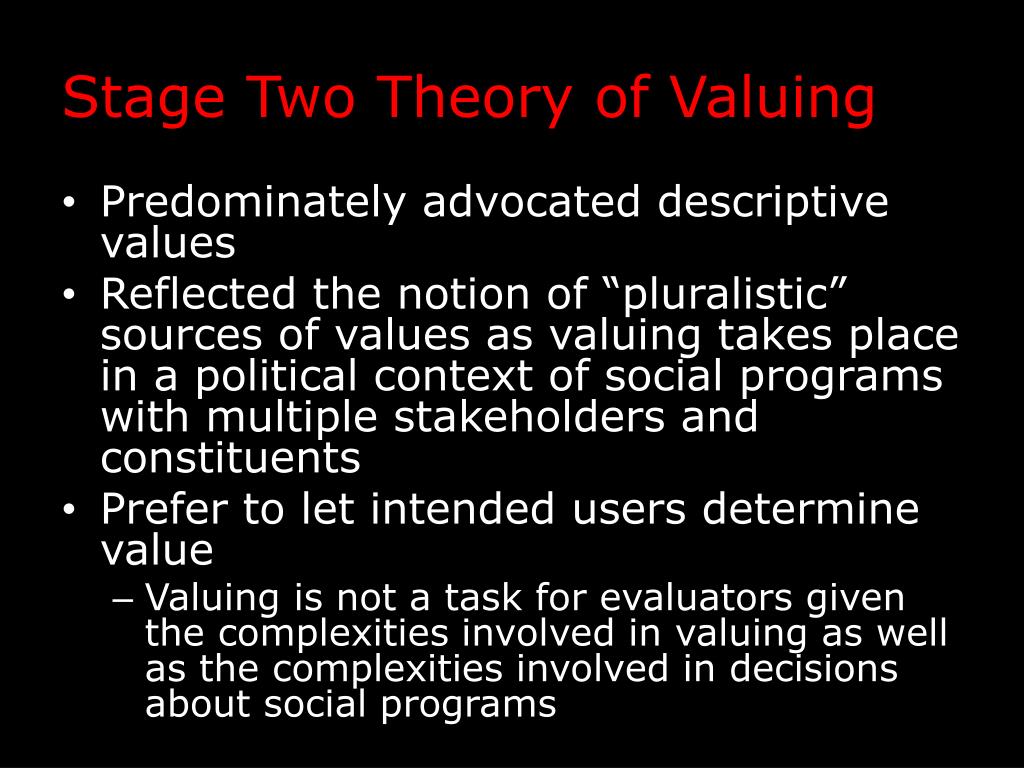 Stage Two Theory of Valuing

• Predominately advocated descriptive values
• Reflected the notion of “pluralistic” sources of values as valuing takes place in a political context of social programs with multiple stakeholders and constituents
• Prefer to let intended users determine value
– Valuing is not a task for evaluators given the complexities involved in valuing as well as the complexities involved in decisions about social programs